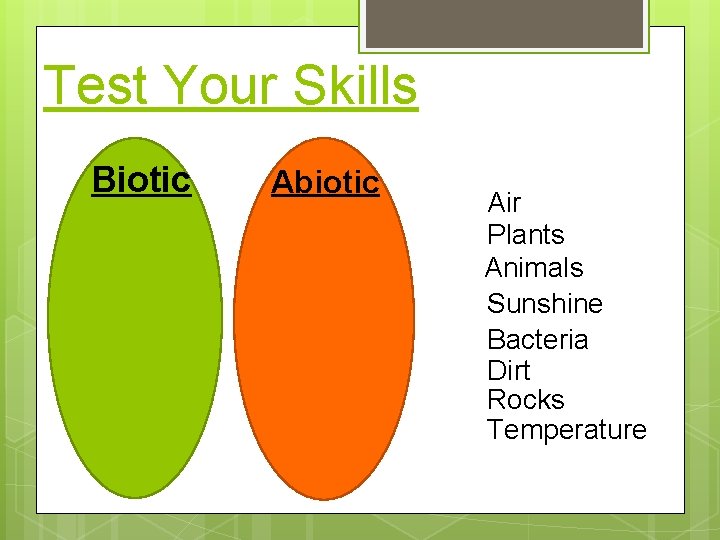 Test Your Skills

Biotic

Abiotic

Air
Plants
Animals
Sunshine
Bacteria
Dirt
Rocks
Temperature